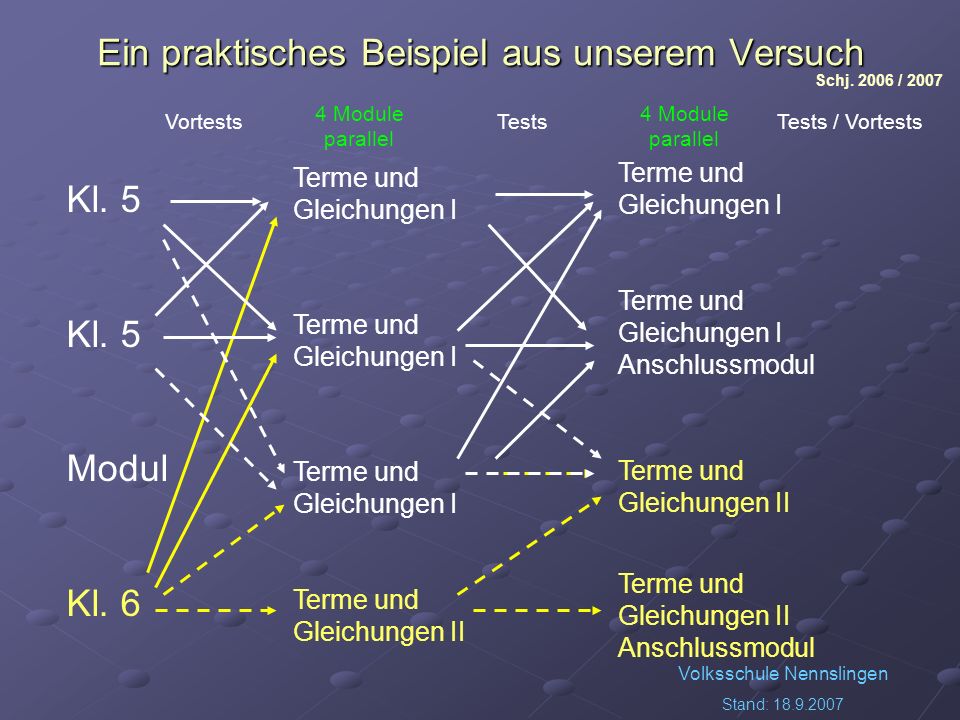 Ein praktisches Beispiel aus unserem Versuch

Schj. 2006 / 2007

Vortests

4 Module parallel

Tests

4 Module parallel

Tests / Vortests

Kl. 5

Kl. 5

Modul

Kl. 6

Terme und Gleichungen I

Terme und Gleichungen I

Terme und Gleichungen I

Terme und Gleichungen II

Terme und Gleichungen I

Terme und Gleichungen I Anschlussmodul

Terme und Gleichungen II

Terme und Gleichungen II Anschlussmodul

Volksschule Nennslingen

Stand: 18.9.2007